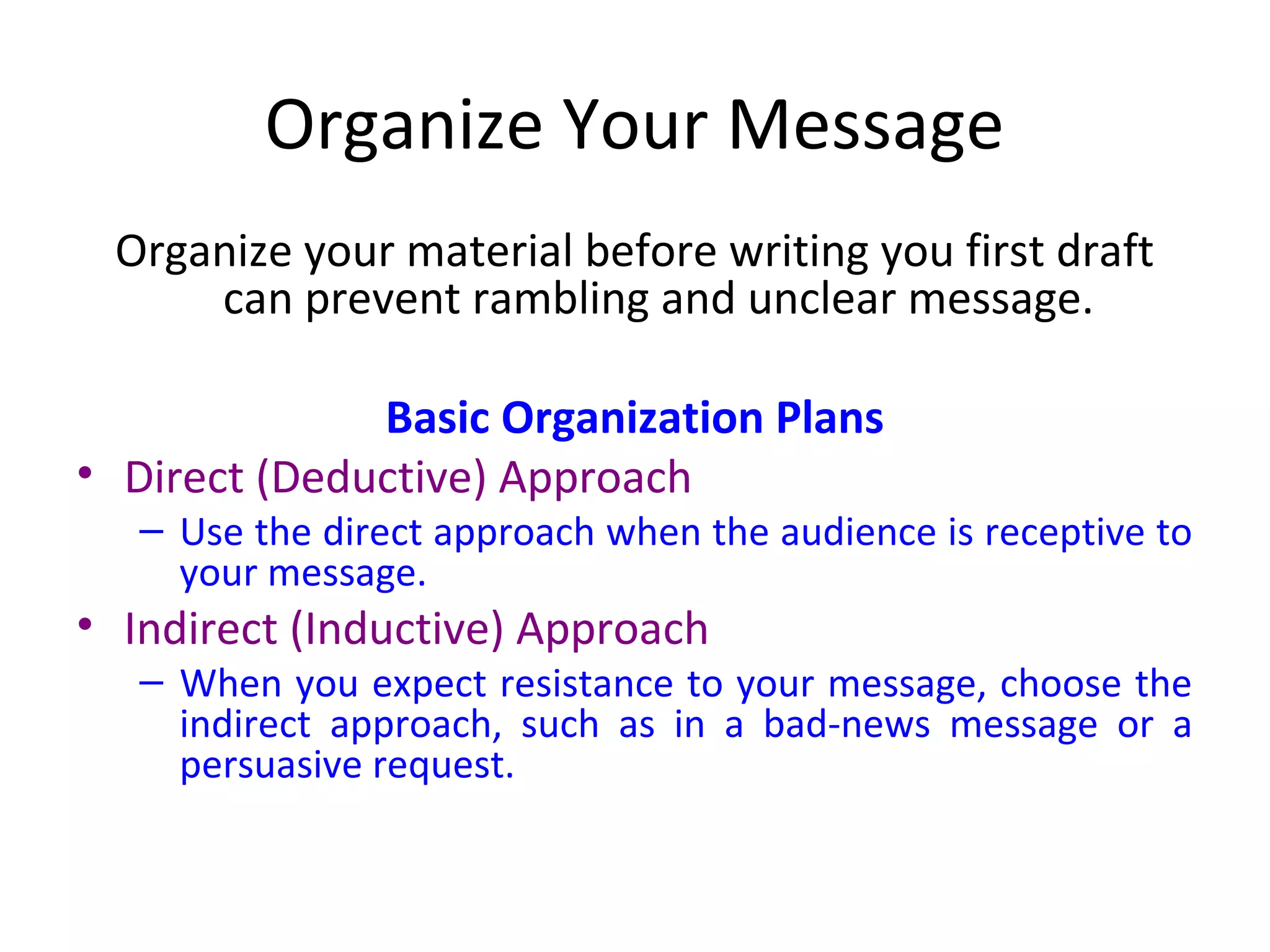 Organize Your Message

Organize your material before writing you first draft can prevent rambling and unclear message.

Basic Organization Plans

• Direct (Deductive) Approach
  – Use the direct approach when the audience is receptive to your message.
• Indirect (Inductive) Approach
  – When you expect resistance to your message, choose the indirect approach, such as in a bad-news message or a persuasive request.